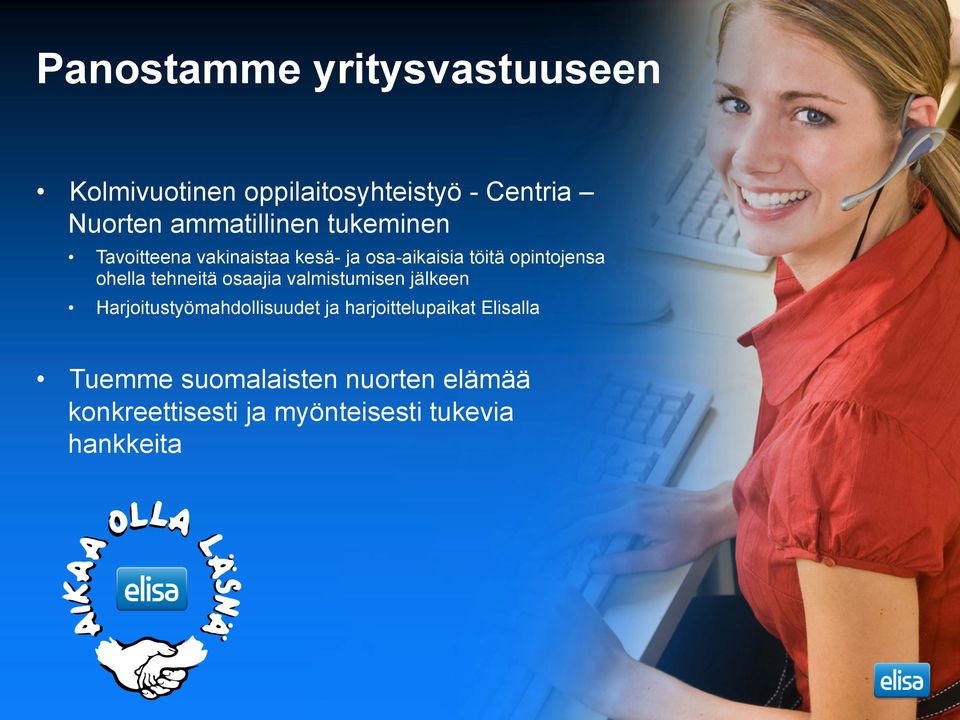 Panostamme yritysvastuuseen

• Kolmivuotinen oppilaitosyhteistyö - Centria – Nuorten ammatillinen tukeminen
  • Tavoitteena vakinaistaa kesä- ja osa-aikaisia töitä opintojensa ohella tehneitä osaajia valmistumisen jälkeen
  • Harjoitustyömahdollisuudet ja harjoittelupaikat Elisalla

• Tuemme suomalaisten nuorten elämää konkreettisesti ja myönteisesti tukevia hankkeita

AIKAA OLLA LÄSNÄ

elisa

elisa